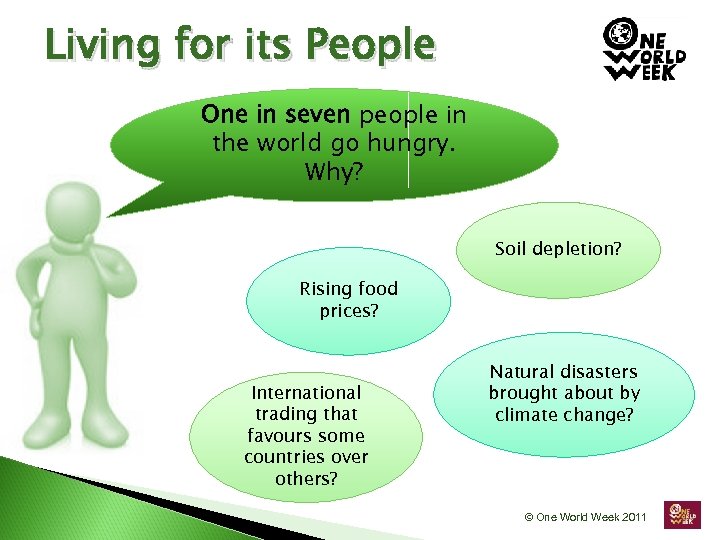 Living for its People

ONE WORLD WEEK

One in seven people in the world go hungry. Why?

Soil depletion?

Rising food prices?

Natural disasters brought about by climate change?

International trading that favours some countries over others?

© One World Week 2011

ONE WORLD WEEK